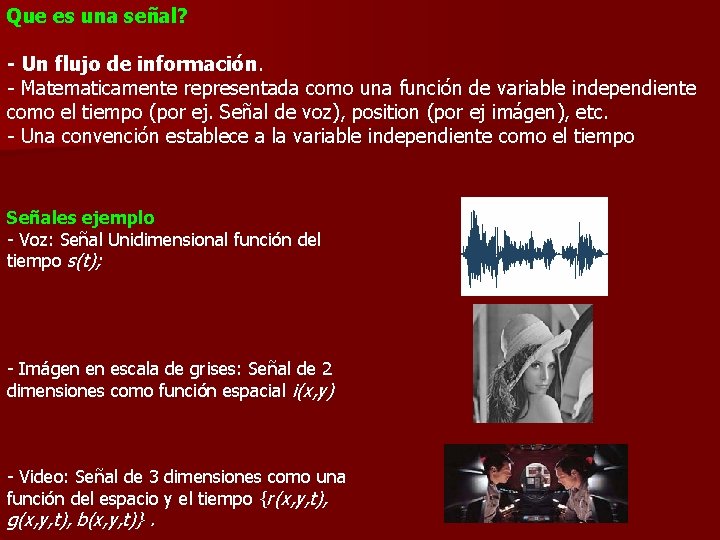 Que es una señal?

- Un flujo de información.
- Matematicamente representada como una función de variable independiente como el tiempo (por ej. Señal de voz), position (por ej imágen), etc.
- Una convención establece a la variable independiente como el tiempo

Señales ejemplo
- Voz: Señal Unidimensional función del tiempo $s(t)$;

- Imágen en escala de grises: Señal de 2 dimensiones como función espacial $i(x,y)$

- Video: Señal de 3 dimensiones como una función del espacio y el tiempo $\{r(x,y,t), g(x,y,t), b(x,y,t)\}$ .